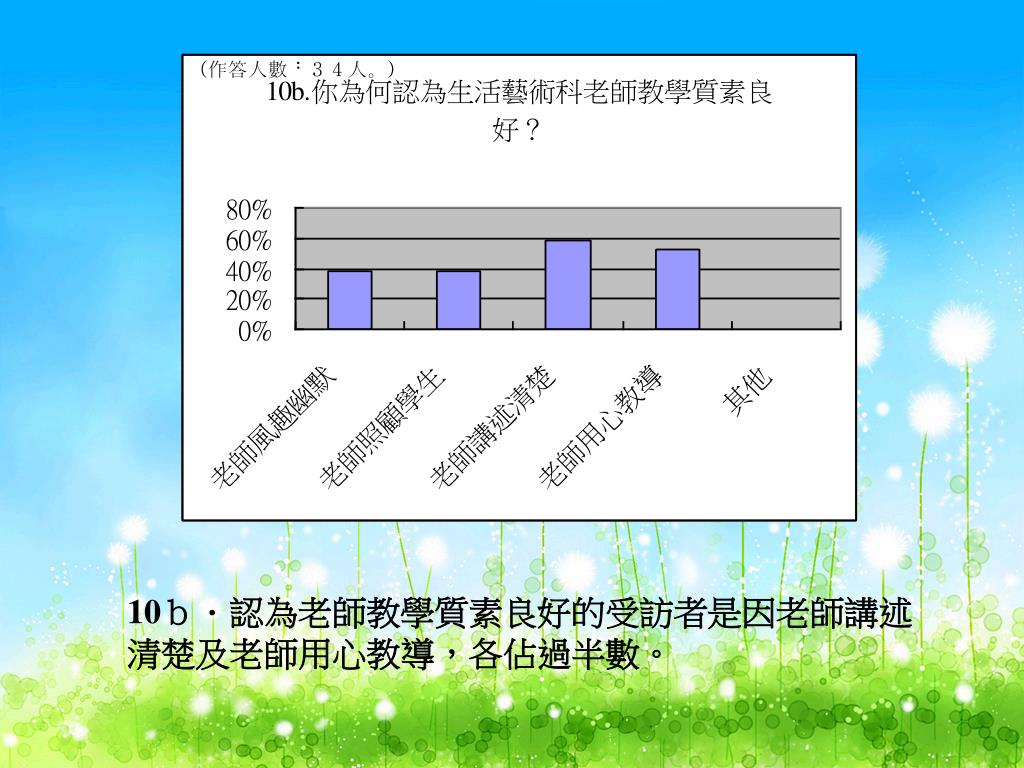 （作答人數：３４人。）

10b.你為何認為生活藝術科老師教學質素良好？

80%
60%
40%
20%
0%

老師風趣幽默
老師照顧學生
老師講述清楚
老師用心教導
其他

10ｂ．認為老師教學質素良好的受訪者是因老師講述清楚及老師用心教導，各佔過半數。